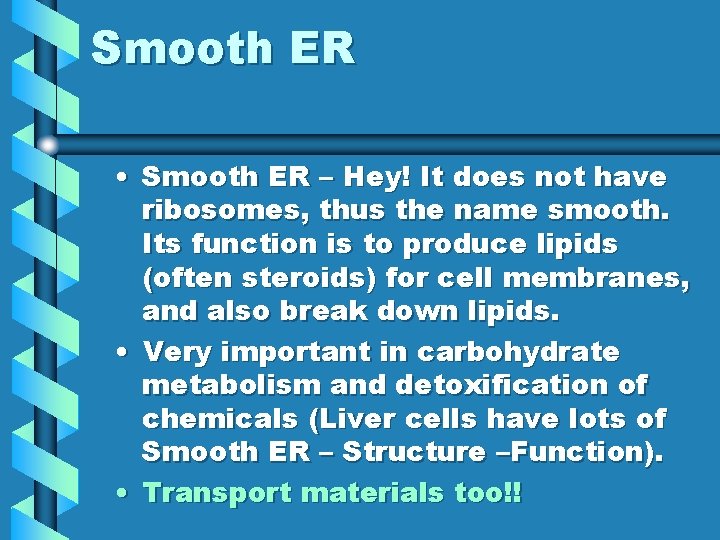 Smooth ER

• Smooth ER – Hey! It does not have ribosomes, thus the name smooth. Its function is to produce lipids (often steroids) for cell membranes, and also break down lipids.

• Very important in carbohydrate metabolism and detoxification of chemicals (Liver cells have lots of Smooth ER – Structure –Function).

• Transport materials too!!